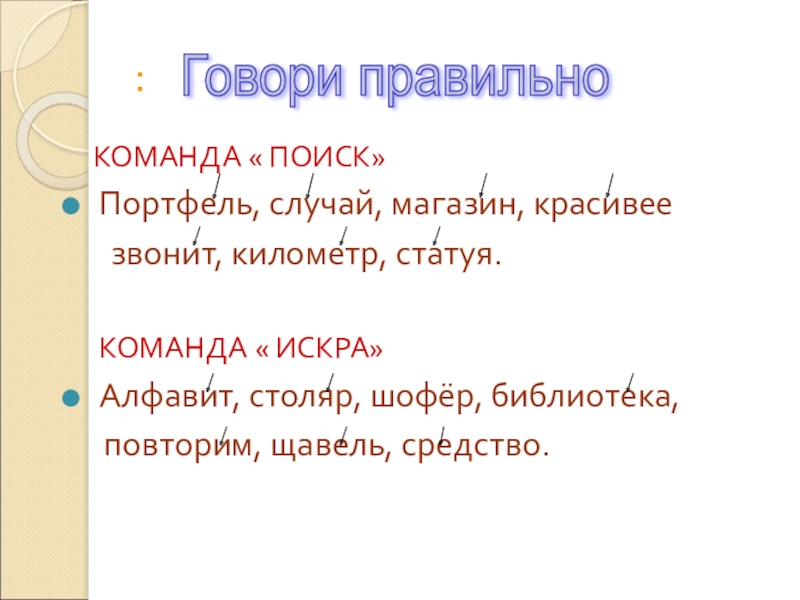 : Говори правильно

КОМАНДА « ПОИСК»

Портфель, случай, магазин, красивее звонит, километр, статуя.

КОМАНДА « ИСКРА»

Алфавит, столяр, шофёр, библиотека, повторим, щавель, средство.